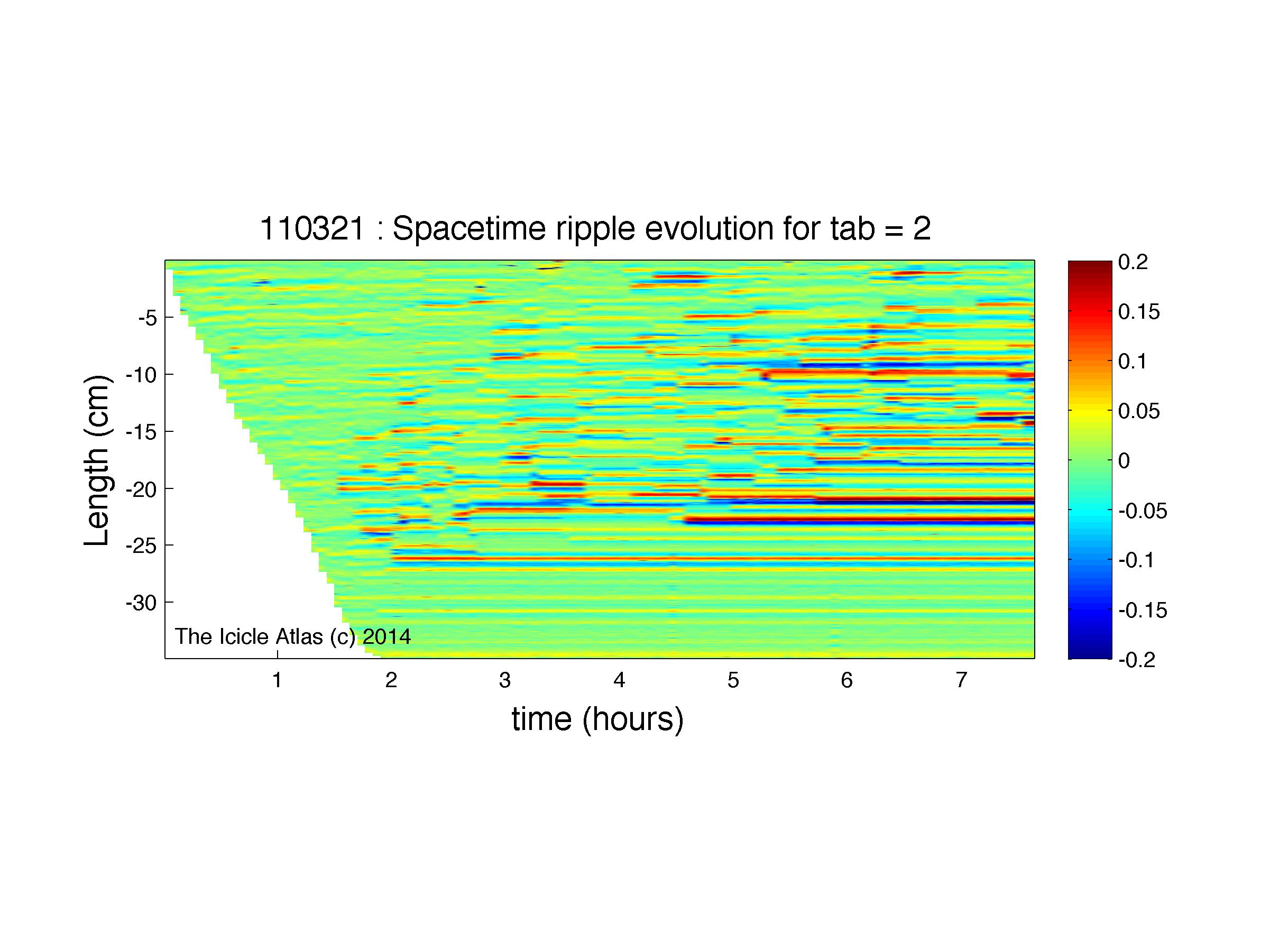 110321 : Spacetime ripple evolution for tab = 2

Length (cm)

-5
-10
-15
-20
-25
-30

The Icicle Atlas (c) 2014

1
2
3
4
5
6
7

time (hours)

0.2
0.15
0.1
0.05
0
-0.05
-0.1
-0.15
-0.2